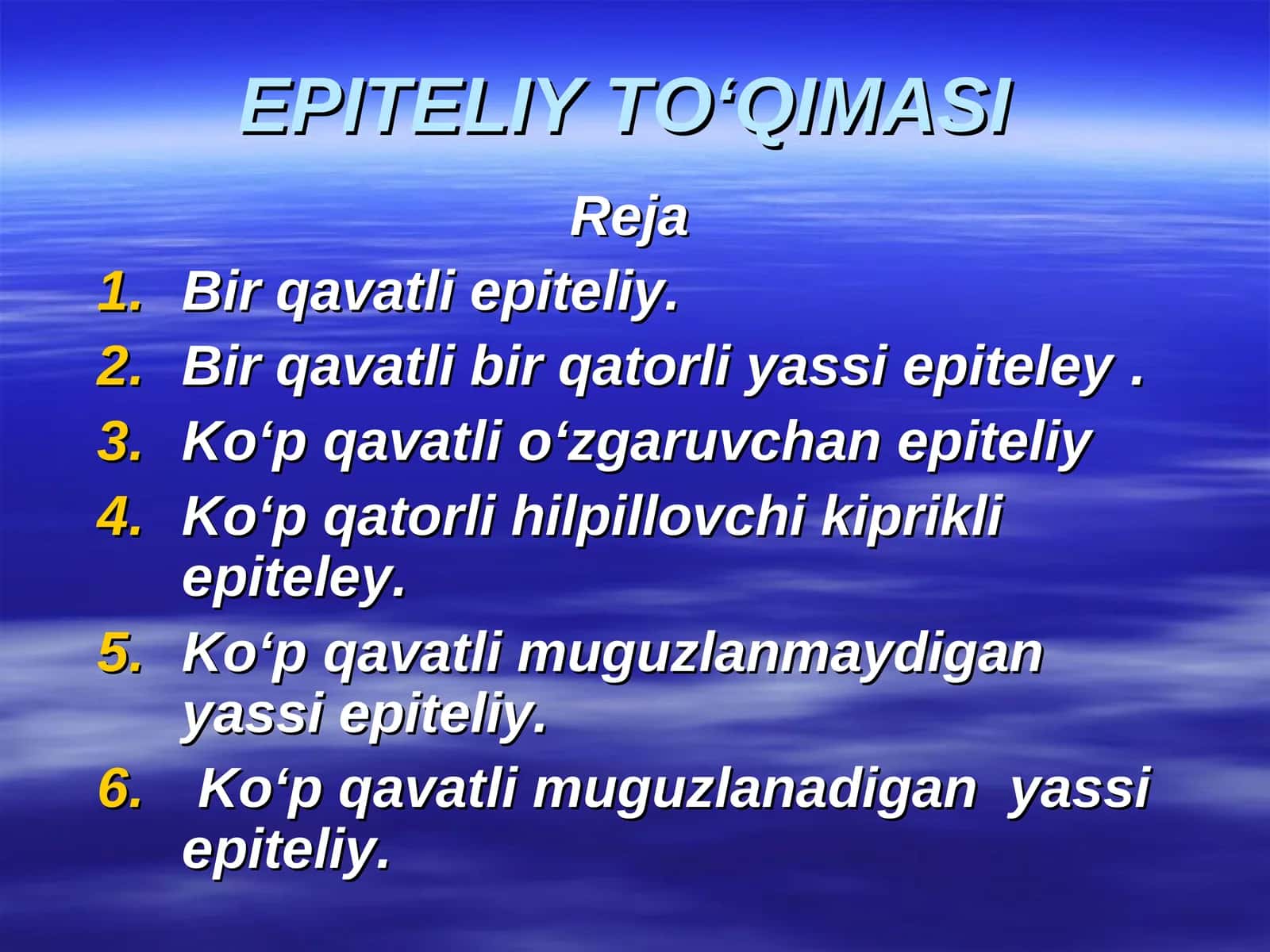 EPITELIY TO‘QIMASI

Reja

1. Bir qavatli epiteliy.
2. Bir qavatli bir qatorli yassi epiteley .
3. Ko‘p qavatli o‘zgaruvchan epiteliy
4. Ko‘p qatorli hilpillovchi kiprikli epiteley.
5. Ko‘p qavatli muguzlanmaydigan yassi epiteliy.
6. Ko‘p qavatli muguzlanadigan yassi epiteliy.